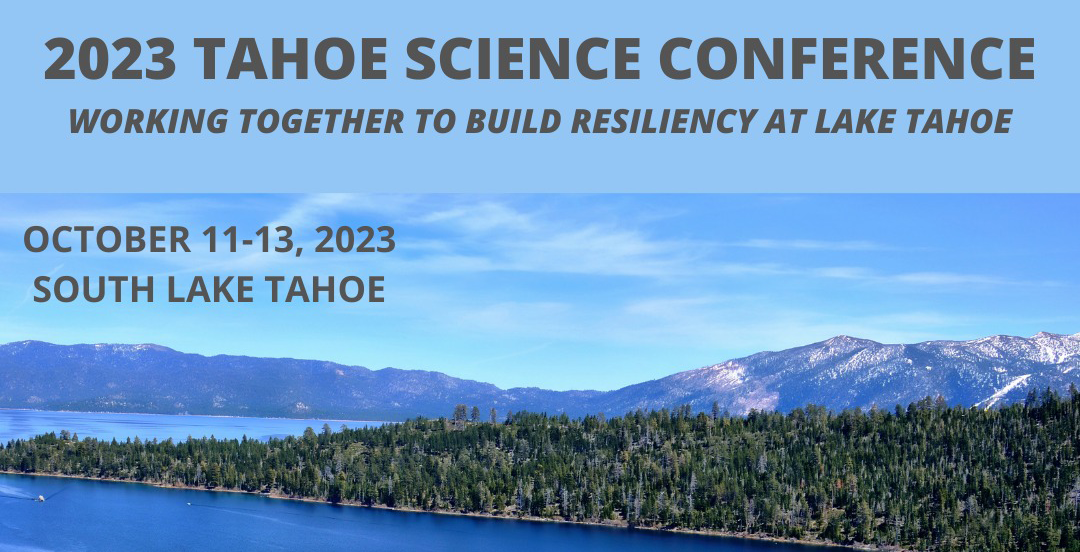 2023 TAHOE SCIENCE CONFERENCE

WORKING TOGETHER TO BUILD RESILIENCY AT LAKE TAHOE

OCTOBER 11-13, 2023
SOUTH LAKE TAHOE